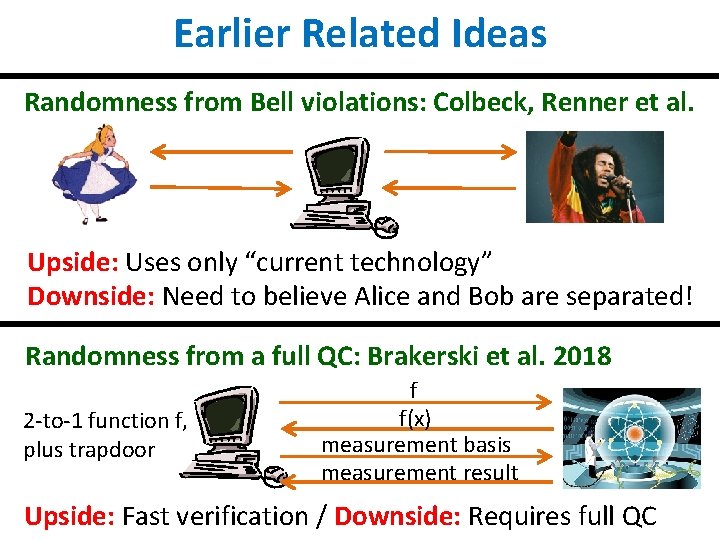 Earlier Related Ideas

Randomness from Bell violations: Colbeck, Renner et al.

Upside: Uses only “current technology”
Downside: Need to believe Alice and Bob are separated!

Randomness from a full QC: Brakerski et al. 2018

2-to-1 function f, plus trapdoor

f
f(x)
measurement basis
measurement result

Upside: Fast verification / Downside: Requires full QC